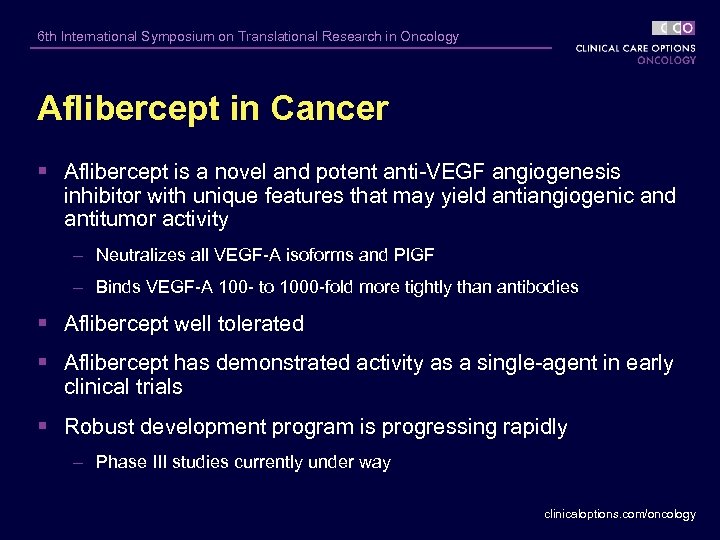 6th International Symposium on Translational Research in Oncology

CCO
CLINICAL CARE OPTIONS
ONCOLOGY

Aflibercept in Cancer

▪ Aflibercept is a novel and potent anti-VEGF angiogenesis inhibitor with unique features that may yield antiangiogenic and antitumor activity
– Neutralizes all VEGF-A isoforms and PlGF
– Binds VEGF-A 100- to 1000-fold more tightly than antibodies

▪ Aflibercept well tolerated

▪ Aflibercept has demonstrated activity as a single-agent in early clinical trials

▪ Robust development program is progressing rapidly
– Phase III studies currently under way

clinicaloptions.com/oncology